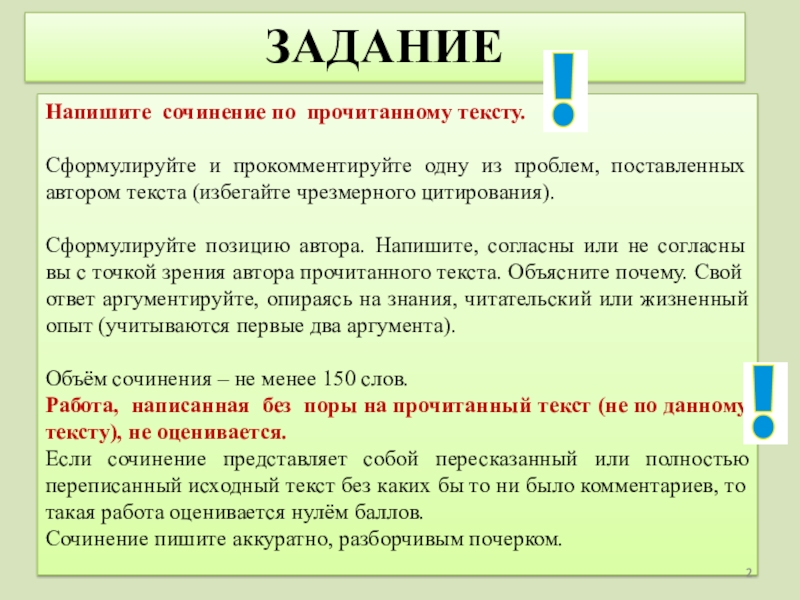 ЗАДАНИЕ

Напишите сочинение по прочитанному тексту.

Сформулируйте и прокомментируйте одну из проблем, поставленных автором текста (избегайте чрезмерного цитирования).

Сформулируйте позицию автора. Напишите, согласны или не согласны вы с точкой зрения автора прочитанного текста. Объясните почему. Свой ответ аргументируйте, опираясь на знания, читательский или жизненный опыт (учитываются первые два аргумента).

Объём сочинения – не менее 150 слов.
Работа, написанная без поры на прочитанный текст (не по данному тексту), не оценивается.
Если сочинение представляет собой пересказанный или полностью переписанный исходный текст без каких бы то ни было комментариев, то такая работа оценивается нулём баллов.
Сочинение пишите аккуратно, разборчивым почерком.

2